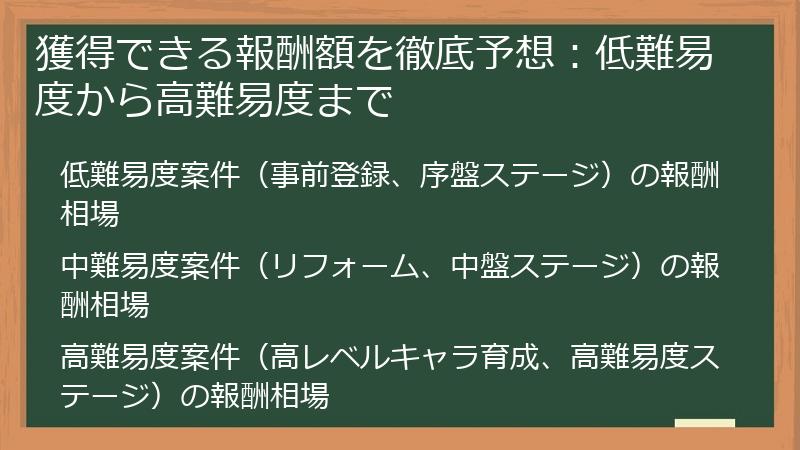 獲得できる報酬額を徹底予想：低難易度から高難易度まで

低難易度案件（事前登録、序盤ステージ）の報酬相場

中難易度案件（リフォーム、中盤ステージ）の報酬相場

高難易度案件（高レベルキャラ育成、高難易度ステージ）の報酬相場